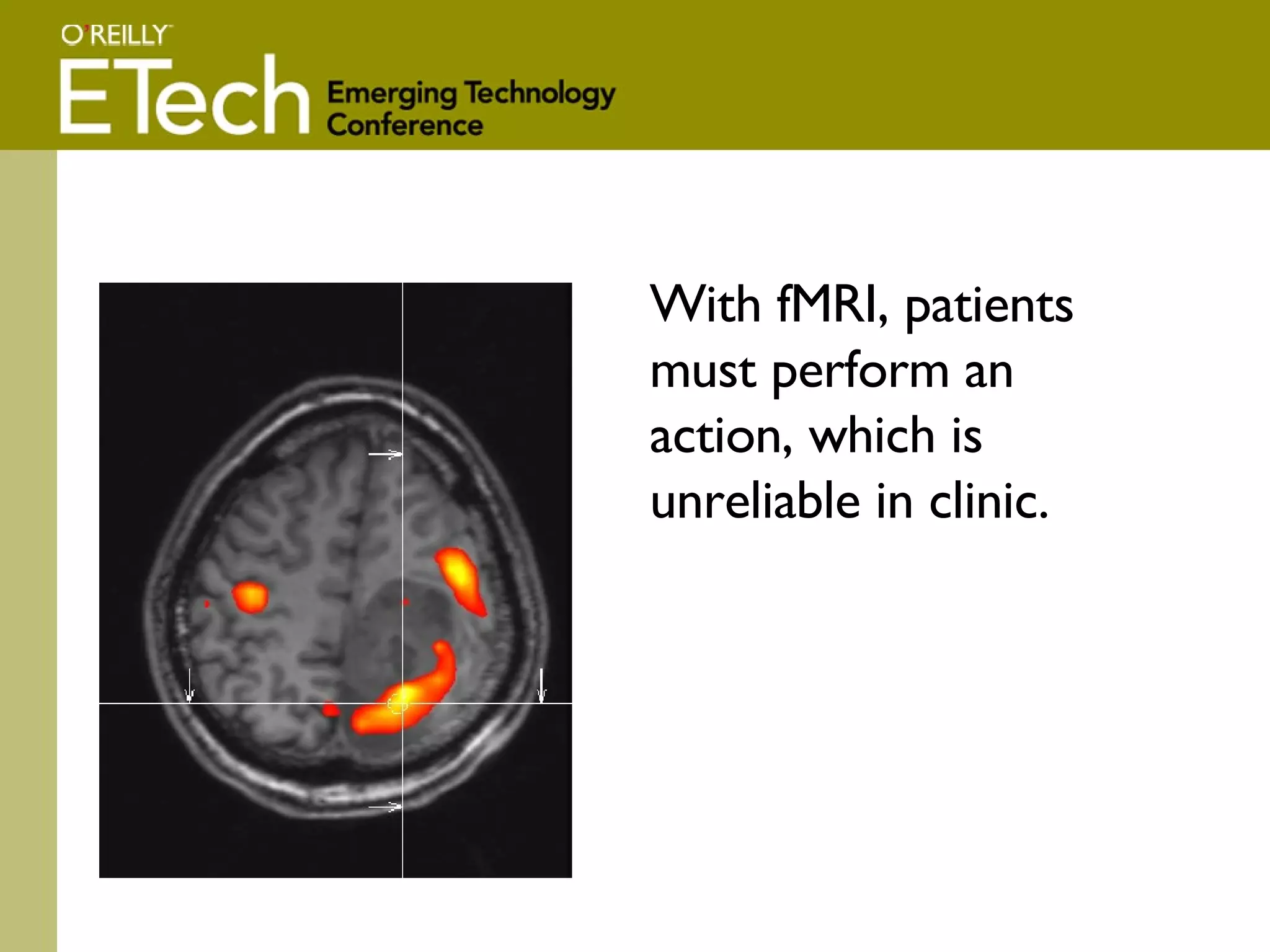 O'REILLY
ETech Emerging Technology Conference

With fMRI, patients must perform an action, which is unreliable in clinic.